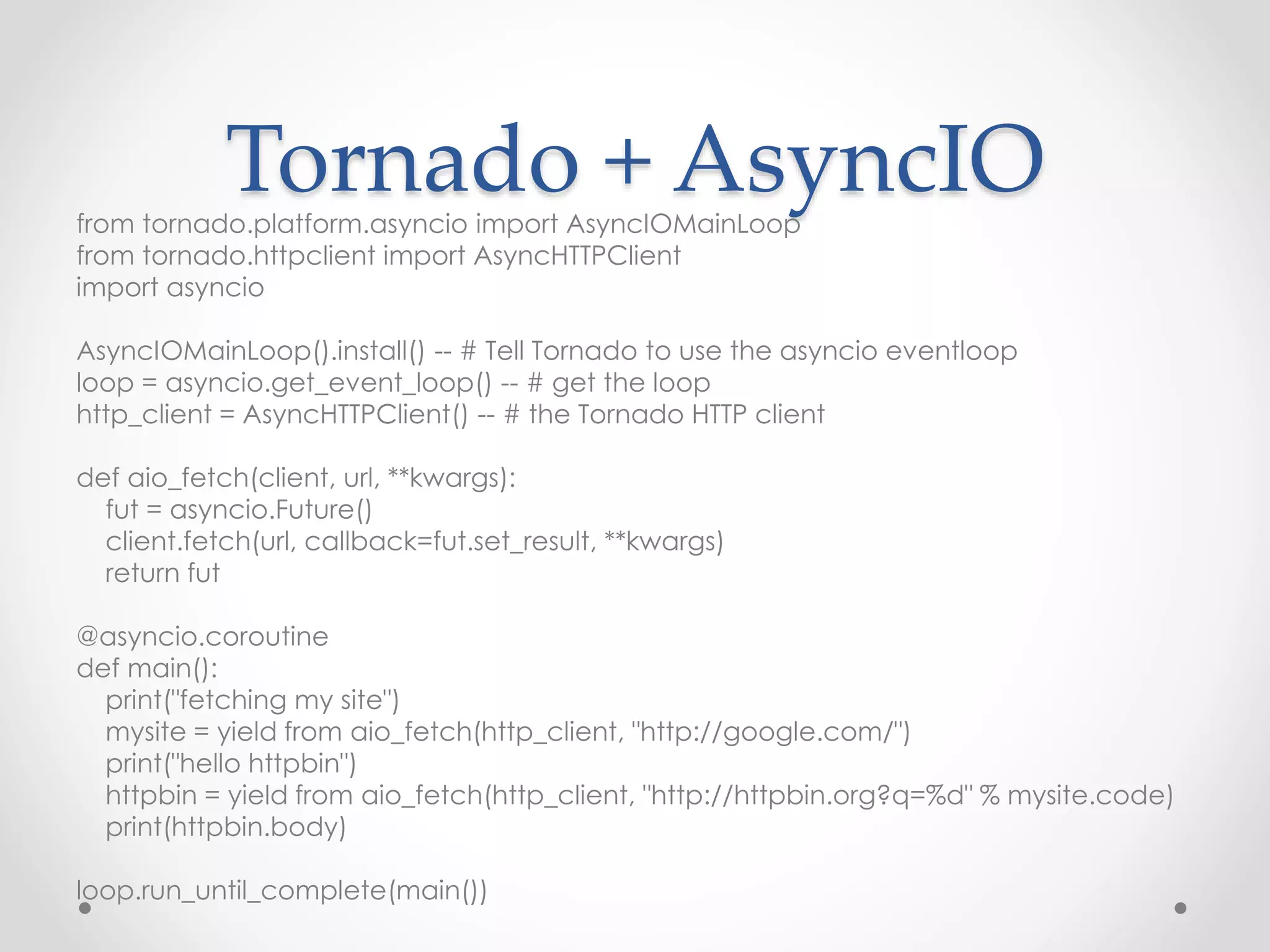 Tornado + AsyncIO

from tornado.platform.asyncio import AsyncIOMainLoop
from tornado.httpclient import AsyncHTTPClient
import asyncio

AsyncIOMainLoop().install() -- # Tell Tornado to use the asyncio eventloop
loop = asyncio.get_event_loop() -- # get the loop
http_client = AsyncHTTPClient() -- # the Tornado HTTP client

def aio_fetch(client, url, **kwargs):
    fut = asyncio.Future()
    client.fetch(url, callback=fut.set_result, **kwargs)
    return fut

@asyncio.coroutine
def main():
    print("fetching my site")
    mysite = yield from aio_fetch(http_client, "http://google.com/")
    print("hello httpbin")
    httpbin = yield from aio_fetch(http_client, "http://httpbin.org?q=%d" % mysite.code)
    print(httpbin.body)

loop.run_until_complete(main())